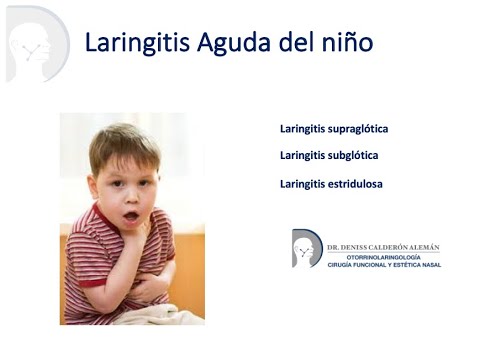 Laringitis Aguda del niño

Laringitis supraglótica

Laringitis subglótica

Laringitis estridulosa

DR. DENISS CALDERÓN ALEMÁN
OTORRINOLARINGOLOGÍA
CIRUGÍA FUNCIONAL Y ESTÉTICA NASAL